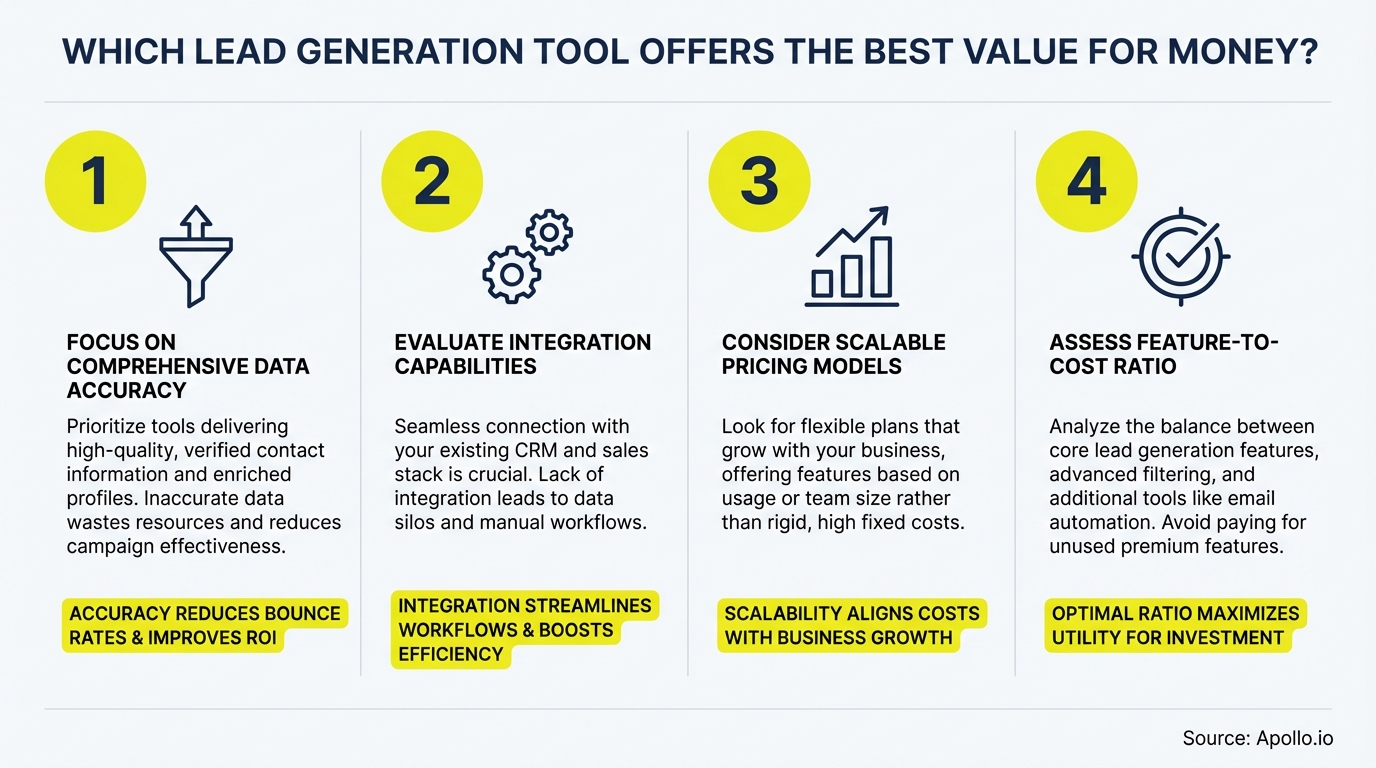 WHICH LEAD GENERATION TOOL OFFERS THE BEST VALUE FOR MONEY?

1

FOCUS ON COMPREHENSIVE DATA ACCURACY

Prioritize tools delivering high-quality, verified contact information and enriched profiles. Inaccurate data wastes resources and reduces campaign effectiveness.

ACCURACY REDUCES BOUNCE RATES & IMPROVES ROI

2

EVALUATE INTEGRATION CAPABILITIES

Seamless connection with your existing CRM and sales stack is crucial. Lack of integration leads to data silos and manual workflows.

INTEGRATION STREAMLINES WORKFLOWS & BOOSTS EFFICIENCY

3

CONSIDER SCALABLE PRICING MODELS

Look for flexible plans that grow with your business, offering features based on usage or team size rather than rigid, high fixed costs.

SCALABILITY ALIGNS COSTS WITH BUSINESS GROWTH

4

ASSESS FEATURE-TO-COST RATIO

Analyze the balance between core lead generation features, advanced filtering, and additional tools like email automation. Avoid paying for unused premium features.

OPTIMAL RATIO MAXIMIZES UTILITY FOR INVESTMENT

Source: Apollo.io